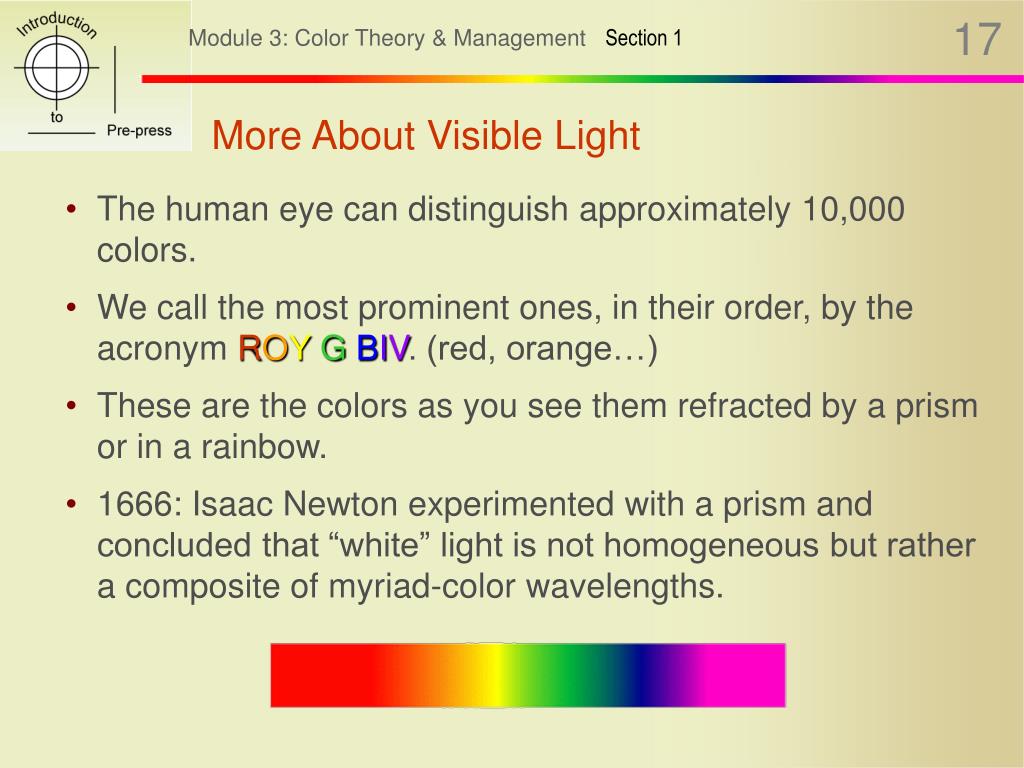 Introduction
to
Pre-press

Module 3: Color Theory & Management Section 1

17

More About Visible Light

• The human eye can distinguish approximately 10,000 colors.
• We call the most prominent ones, in their order, by the acronym ROY G BIV. (red, orange…)
• These are the colors as you see them refracted by a prism or in a rainbow.
• 1666: Isaac Newton experimented with a prism and concluded that “white” light is not homogeneous but rather a composite of myriad-color wavelengths.